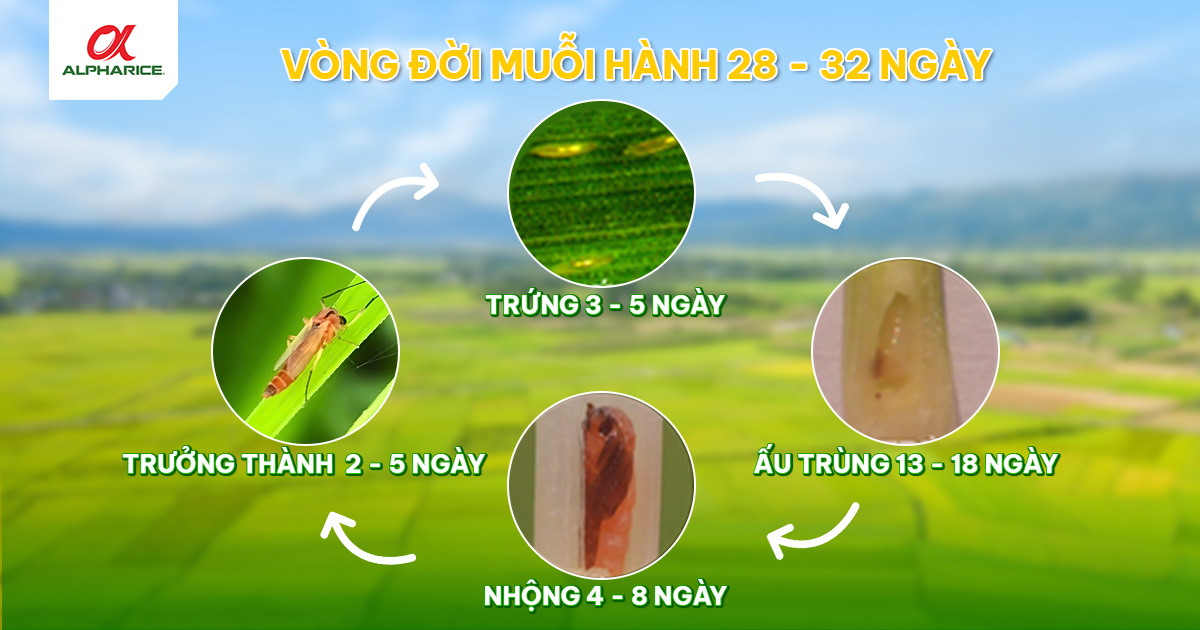 ALPHARICE

VÒNG ĐỜI MUỖI HÀNH 28 - 32 NGÀY

TRỨNG 3 - 5 NGÀY

ẤU TRÙNG 13 - 18 NGÀY

NHỘNG 4 - 8 NGÀY

TRƯỞNG THÀNH 2 - 5 NGÀY